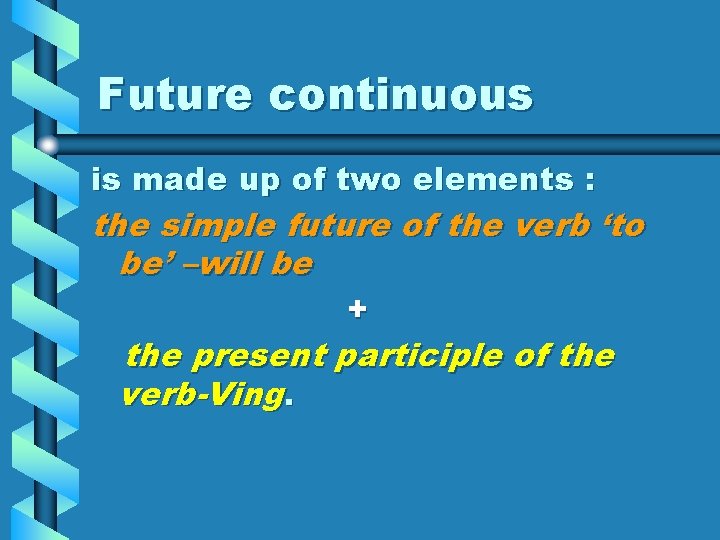 Future continuous

is made up of two elements :

the simple future of the verb ‘to be’ –will be

+

the present participle of the verb-Ving.